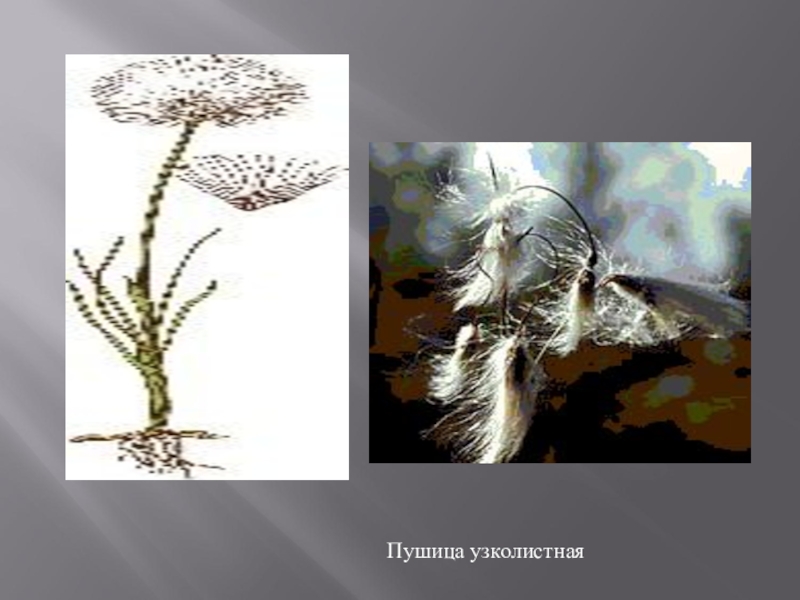 Пушица узколистная